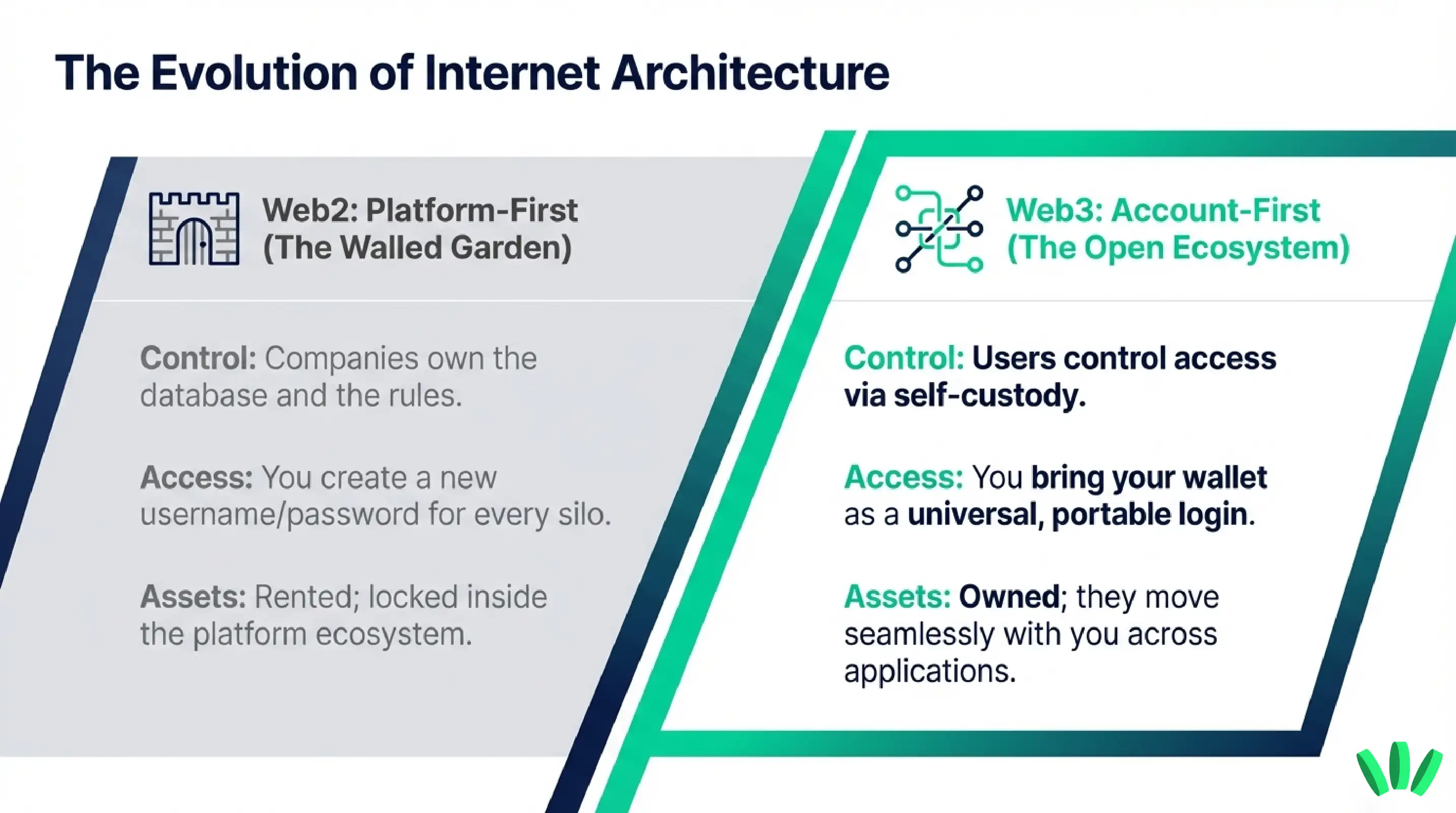 The Evolution of Internet Architecture

Web2: Platform-First (The Walled Garden)

Control: Companies own the database and the rules.

Access: You create a new username/password for every silo.

Assets: Rented; locked inside the platform ecosystem.

Web3: Account-First (The Open Ecosystem)

Control: Users control access via self-custody.

Access: You bring your wallet as a universal, portable login.

Assets: Owned; they move seamlessly with you across applications.